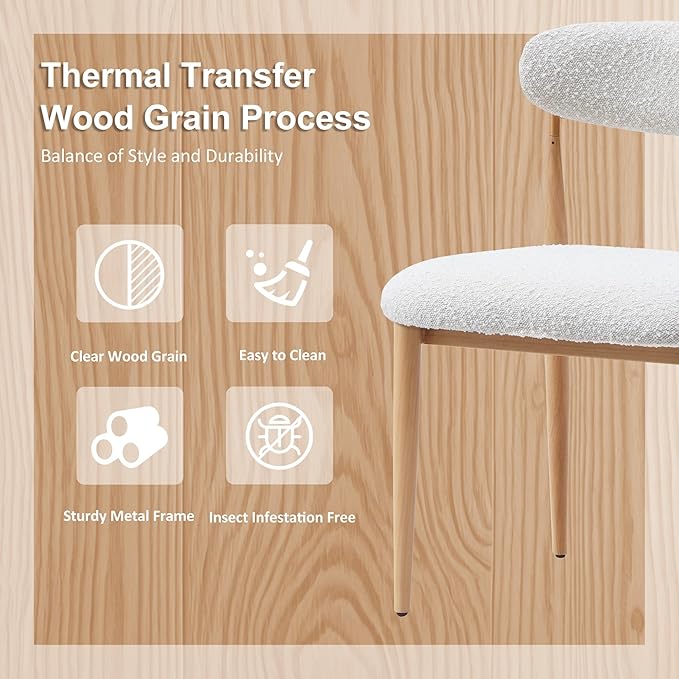 Thermal Transfer Wood Grain Process

Balance of Style and Durability

Clear Wood Grain

Easy to Clean

Sturdy Metal Frame

Insect Infestation Free